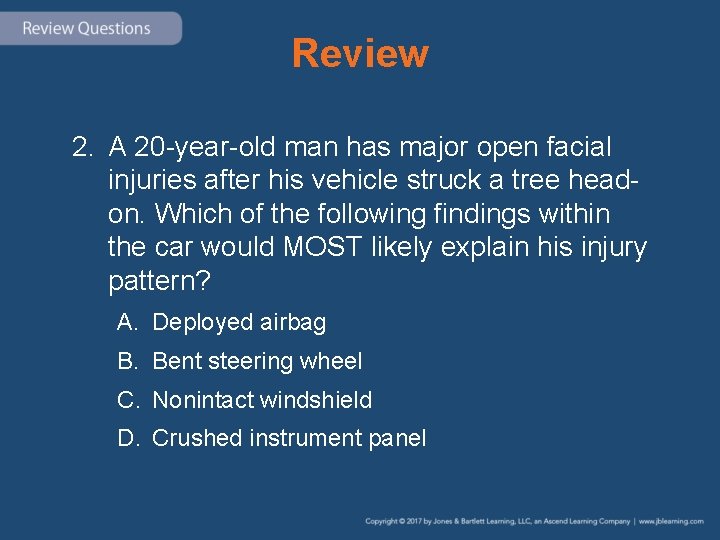 Review Questions

Review

2. A 20-year-old man has major open facial injuries after his vehicle struck a tree head-on. Which of the following findings within the car would MOST likely explain his injury pattern?

A. Deployed airbag

B. Bent steering wheel

C. Nonintact windshield

D. Crushed instrument panel

Copyright © 2017 by Jones & Bartlett Learning, LLC, an Ascend Learning Company | www.jblearning.com